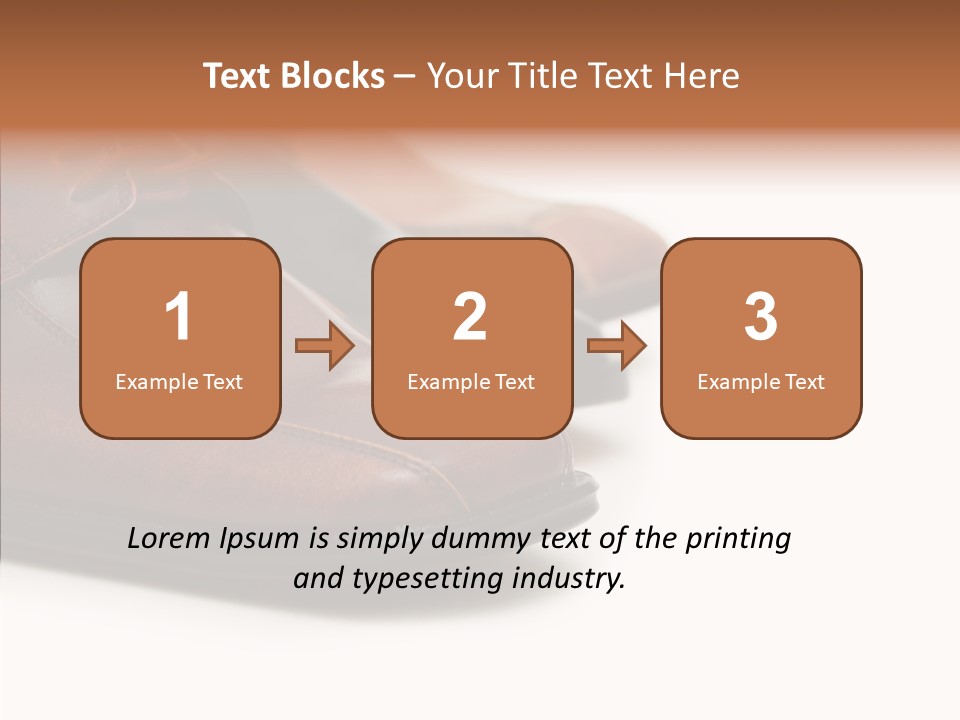 Text Blocks – Your Title Text Here

1
Example Text

2
Example Text

3
Example Text

Lorem Ipsum is simply dummy text of the printing and typesetting industry.